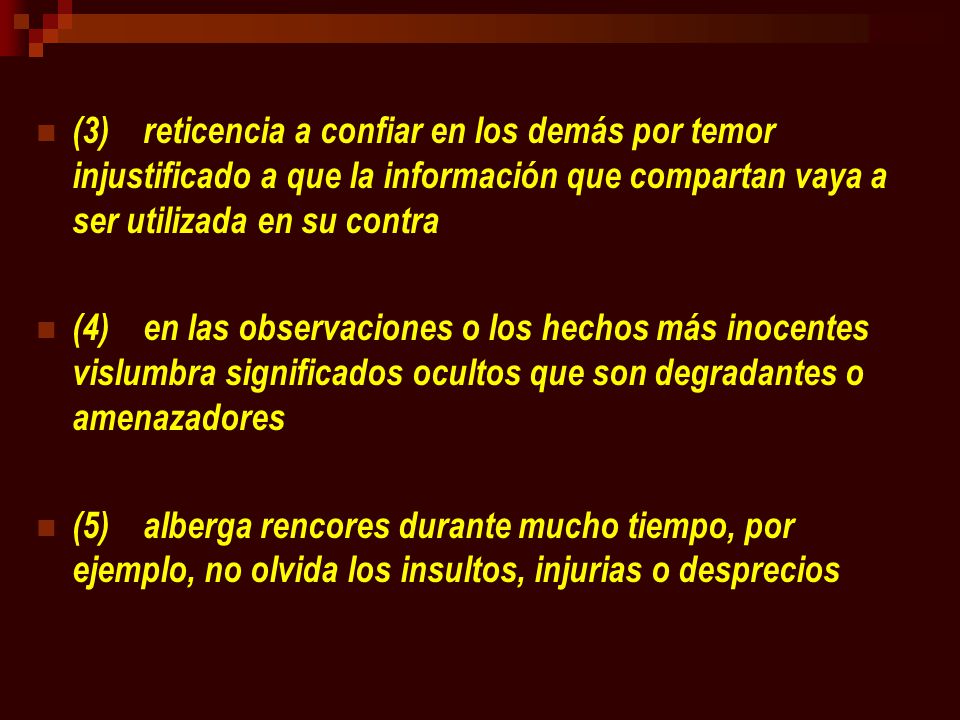 (3) reticencia a confiar en los demás por temor injustificado a que la información que compartan vaya a ser utilizada en su contra

(4) en las observaciones o los hechos más inocentes vislumbra significados ocultos que son degradantes o amenazadores

(5) alberga rencores durante mucho tiempo, por ejemplo, no olvida los insultos, injurias o desprecios